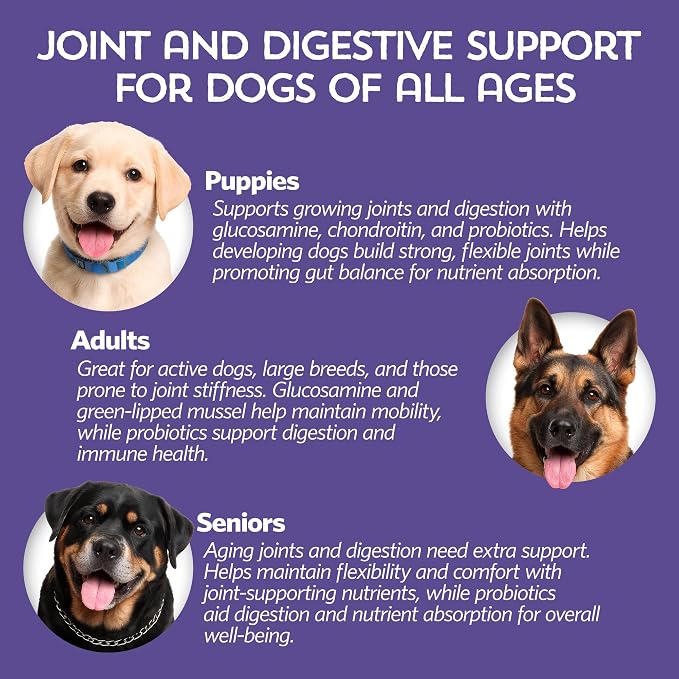 JOINT AND DIGESTIVE SUPPORT FOR DOGS OF ALL AGES

Puppies
Supports growing joints and digestion with glucosamine, chondroitin, and probiotics. Helps developing dogs build strong, flexible joints while promoting gut balance for nutrient absorption.

Adults
Great for active dogs, large breeds, and those prone to joint stiffness. Glucosamine and green-lipped mussel help maintain mobility, while probiotics support digestion and immune health.

Seniors
Aging joints and digestion need extra support. Helps maintain flexibility and comfort with joint-supporting nutrients, while probiotics aid digestion and nutrient absorption for overall well-being.